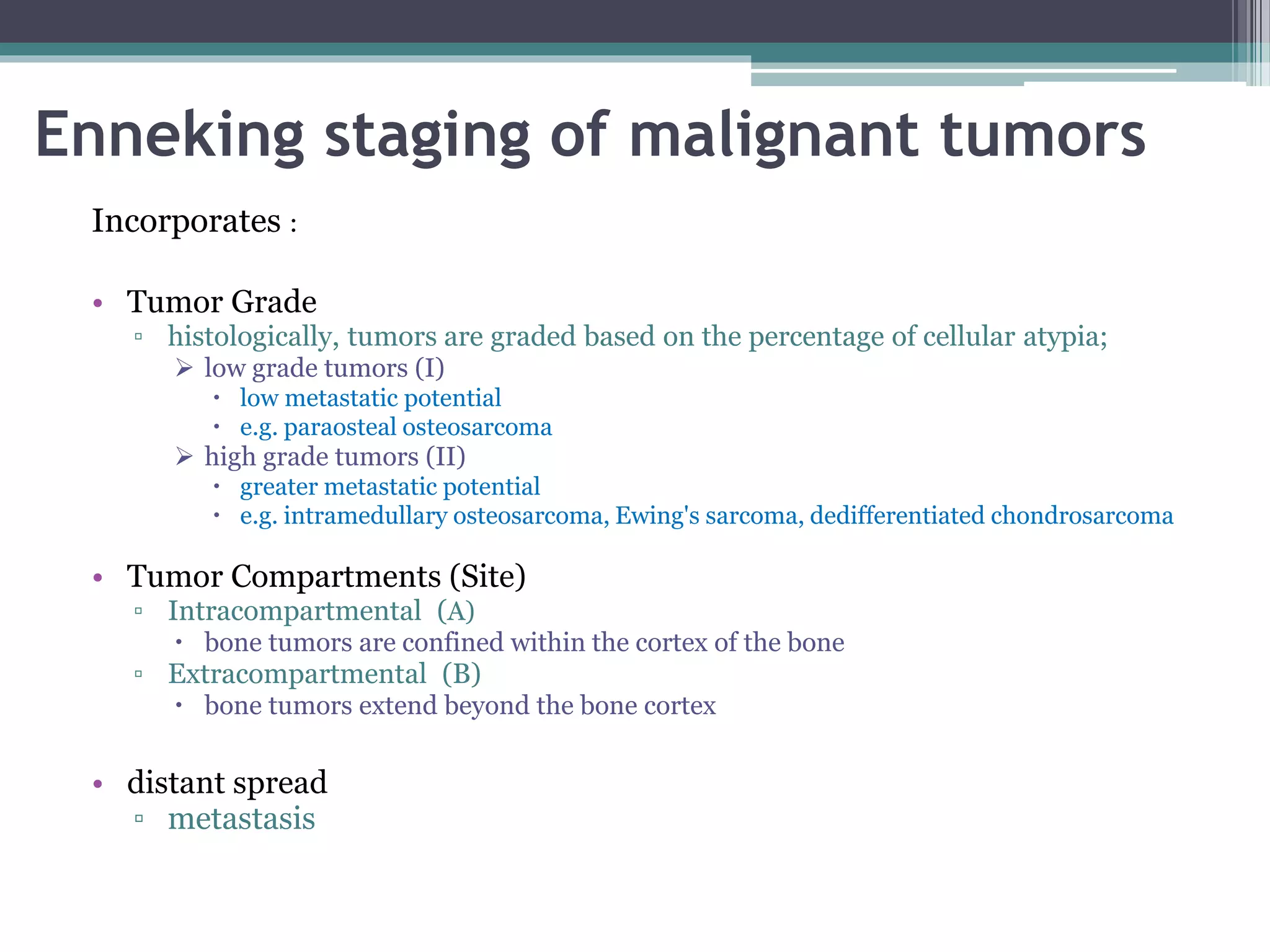 Enneking staging of malignant tumors

Incorporates :

• Tumor Grade
▫ histologically, tumors are graded based on the percentage of cellular atypia;
➢ low grade tumors (I)
• low metastatic potential
• e.g. paraosteal osteosarcoma
➢ high grade tumors (II)
• greater metastatic potential
• e.g. intramedullary osteosarcoma, Ewing's sarcoma, dedifferentiated chondrosarcoma

• Tumor Compartments (Site)
▫ Intracompartmental (A)
• bone tumors are confined within the cortex of the bone
▫ Extracompartmental (B)
• bone tumors extend beyond the bone cortex

• distant spread
▫ metastasis